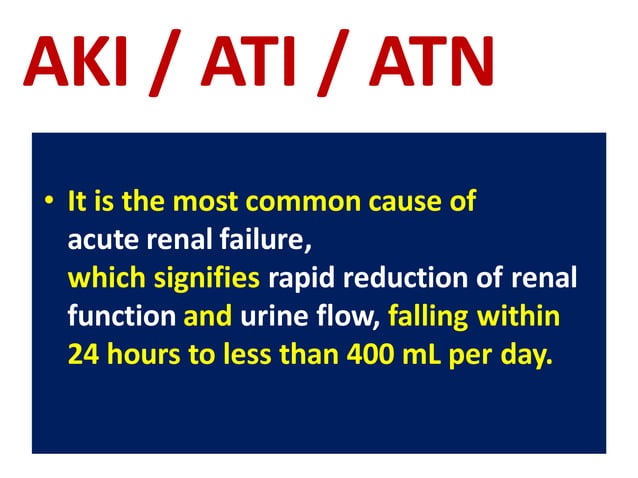 AKI / ATI / ATN

• It is the most common cause of acute renal failure, which signifies rapid reduction of renal function and urine flow, falling within 24 hours to less than 400 mL per day.